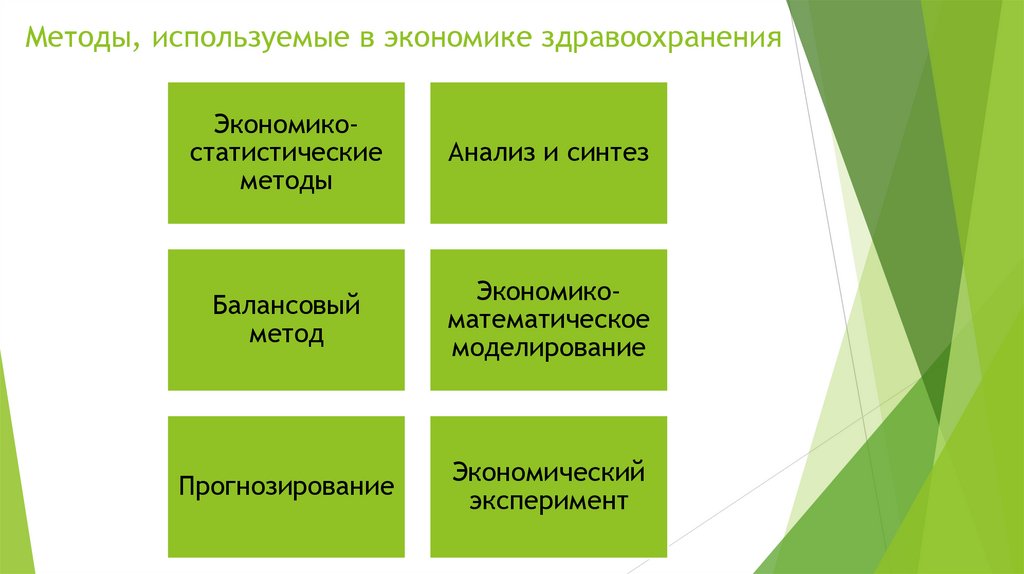 Методы, используемые в экономике здравоохранения

Экономико-статистические методы

Анализ и синтез

Балансовый метод

Экономико-математическое моделирование

Прогнозирование

Экономический эксперимент